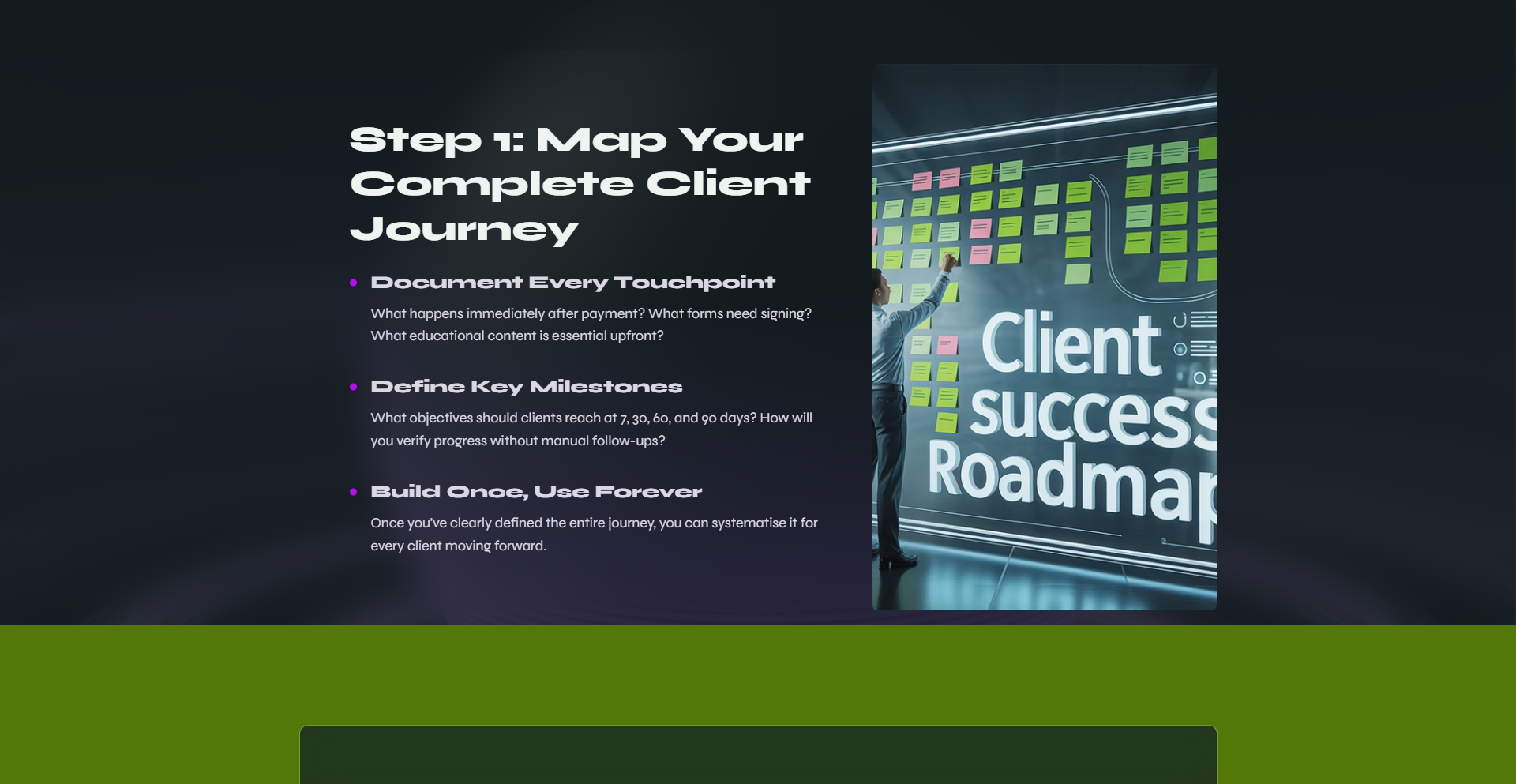 Step 1: Map Your Complete Client Journey

• Document Every Touchpoint

What happens immediately after payment? What forms need signing? What educational content is essential upfront?

• Define Key Milestones

What objectives should clients reach at 7, 30, 60, and 90 days? How will you verify progress without manual follow-ups?

• Build Once, Use Forever

Once you've clearly defined the entire journey, you can systematise it for every client moving forward.

Client success Roadmap